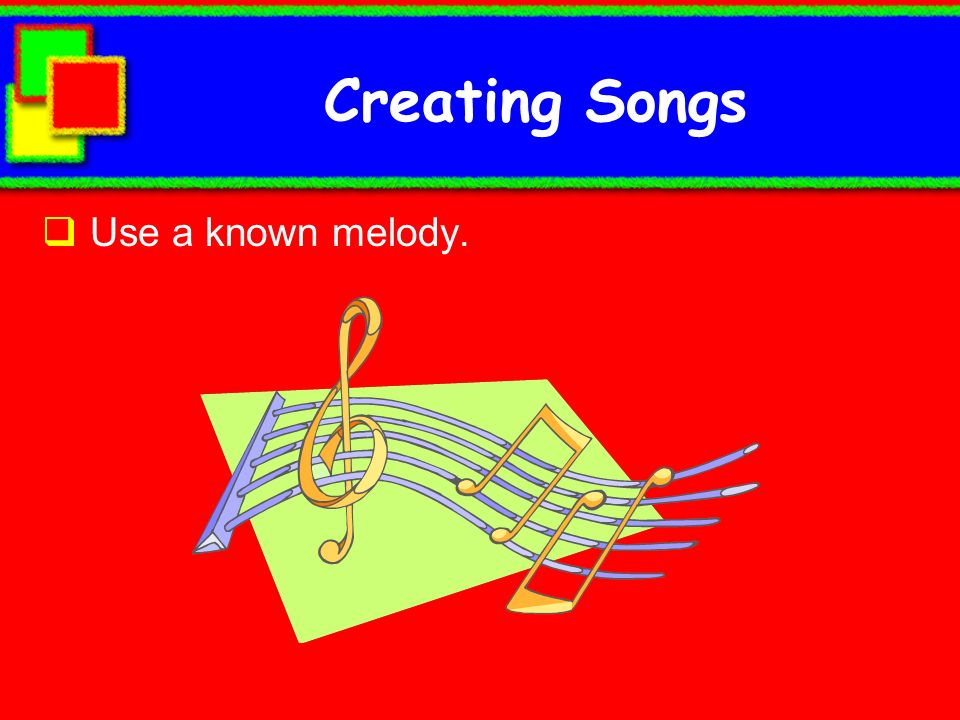 Creating Songs

❑ Use a known melody.